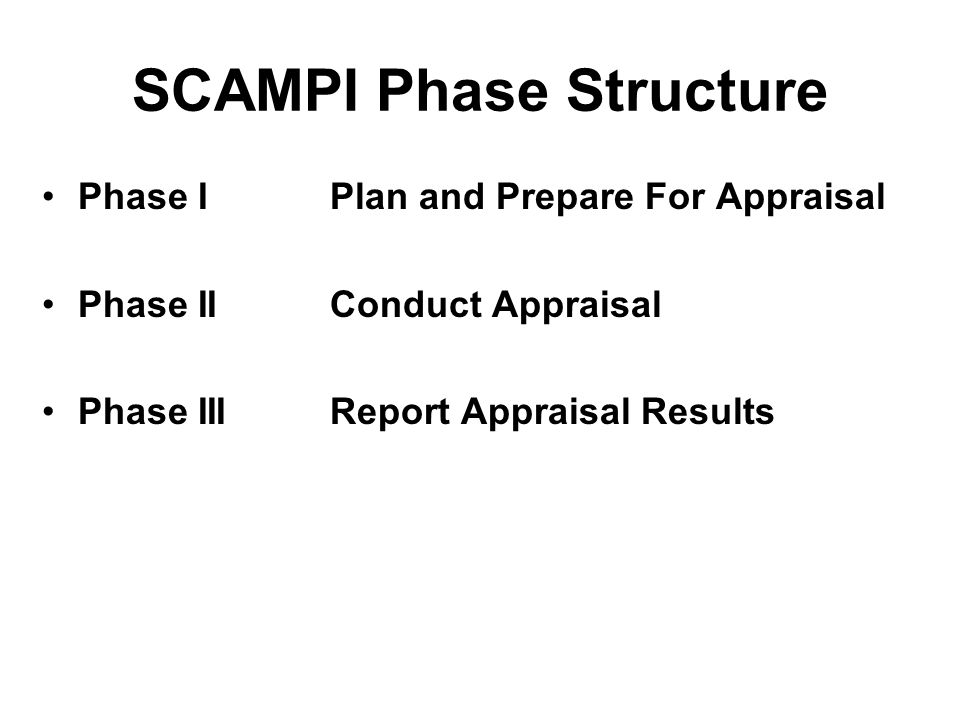 SCAMPI Phase Structure

• Phase I Plan and Prepare For Appraisal

• Phase II Conduct Appraisal

• Phase III Report Appraisal Results